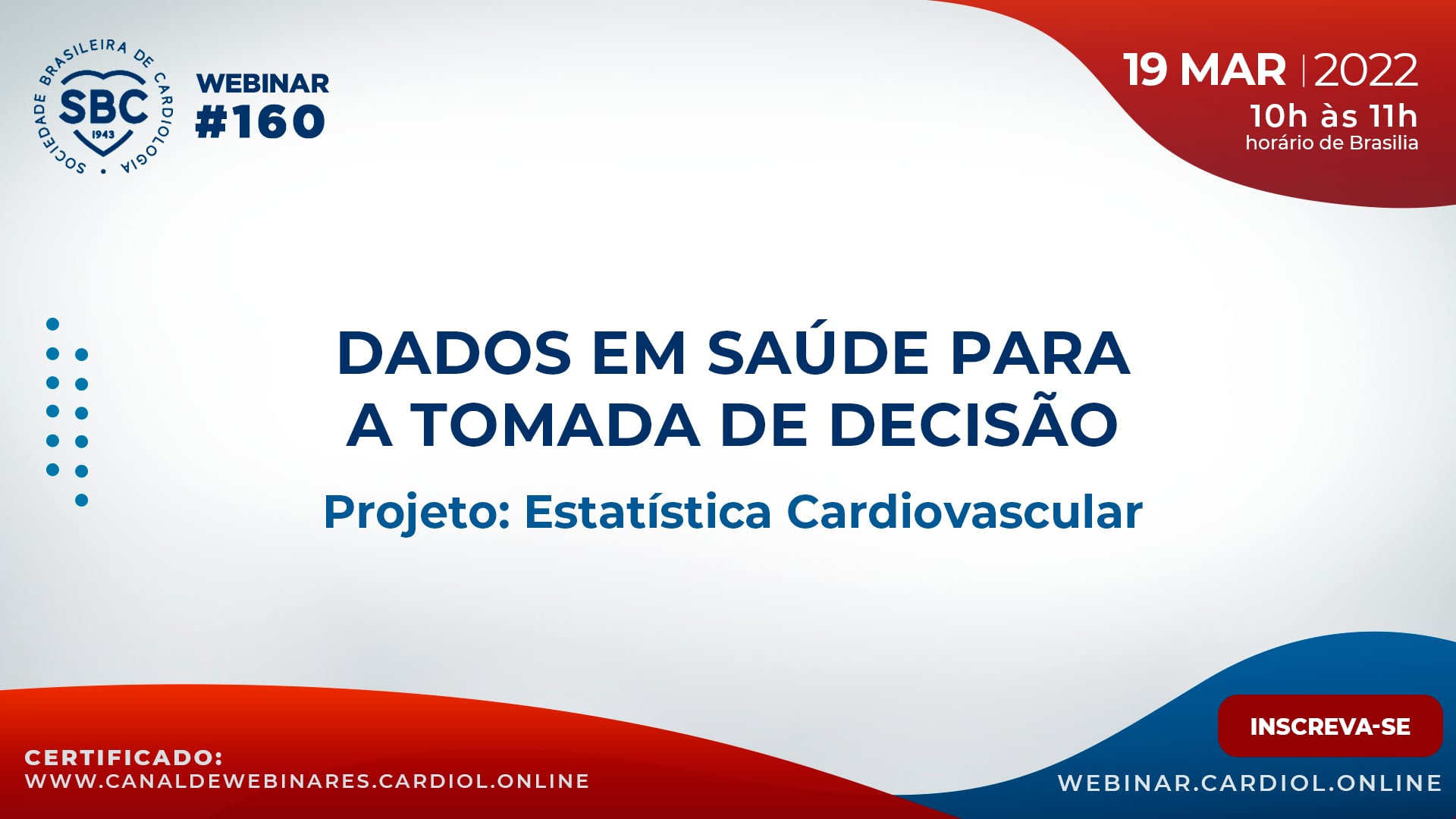 SOCIEDADE BRASILEIRA DE CARDIOLOGIA
SBC
1943

WEBINAR
#160

19 MAR | 2022
10h às 11h
horário de Brasilia

DADOS EM SAÚDE PARA A TOMADA DE DECISÃO

Projeto: Estatística Cardiovascular

CERTIFICADO:
WWW.CANALDEWEBINARES.CARDIOL.ONLINE

INSCREVA-SE

WEBINAR.CARDIOL.ONLINE